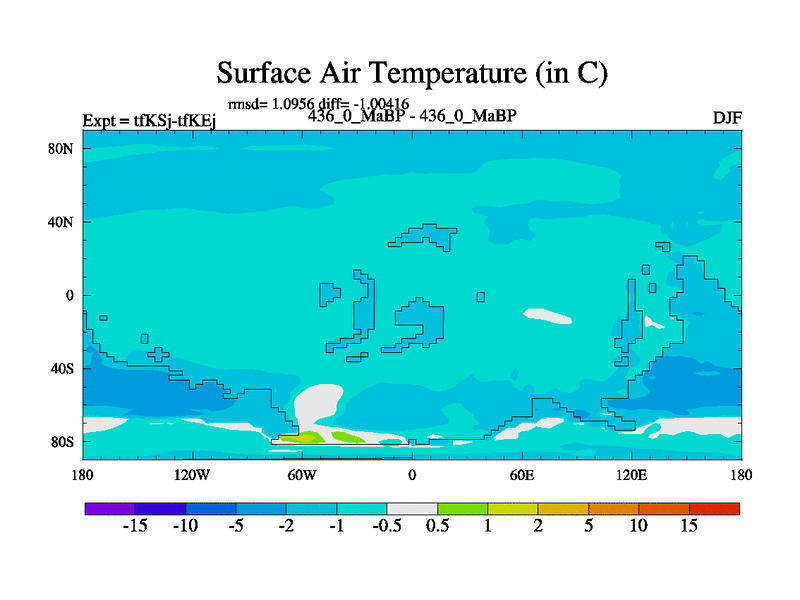 Surface Air Temperature (in C)

rmsd= 1.0956 diff= -1.00416

Expt = tfKSj-tfKEj

436_0_MaBP - 436_0_MaBP

DJF

80N

40N

0

40S

80S

180

120W

60W

0

60E

120E

180

-15 -10 -5 -2 -1 -0.5 0.5 1 2 5 10 15